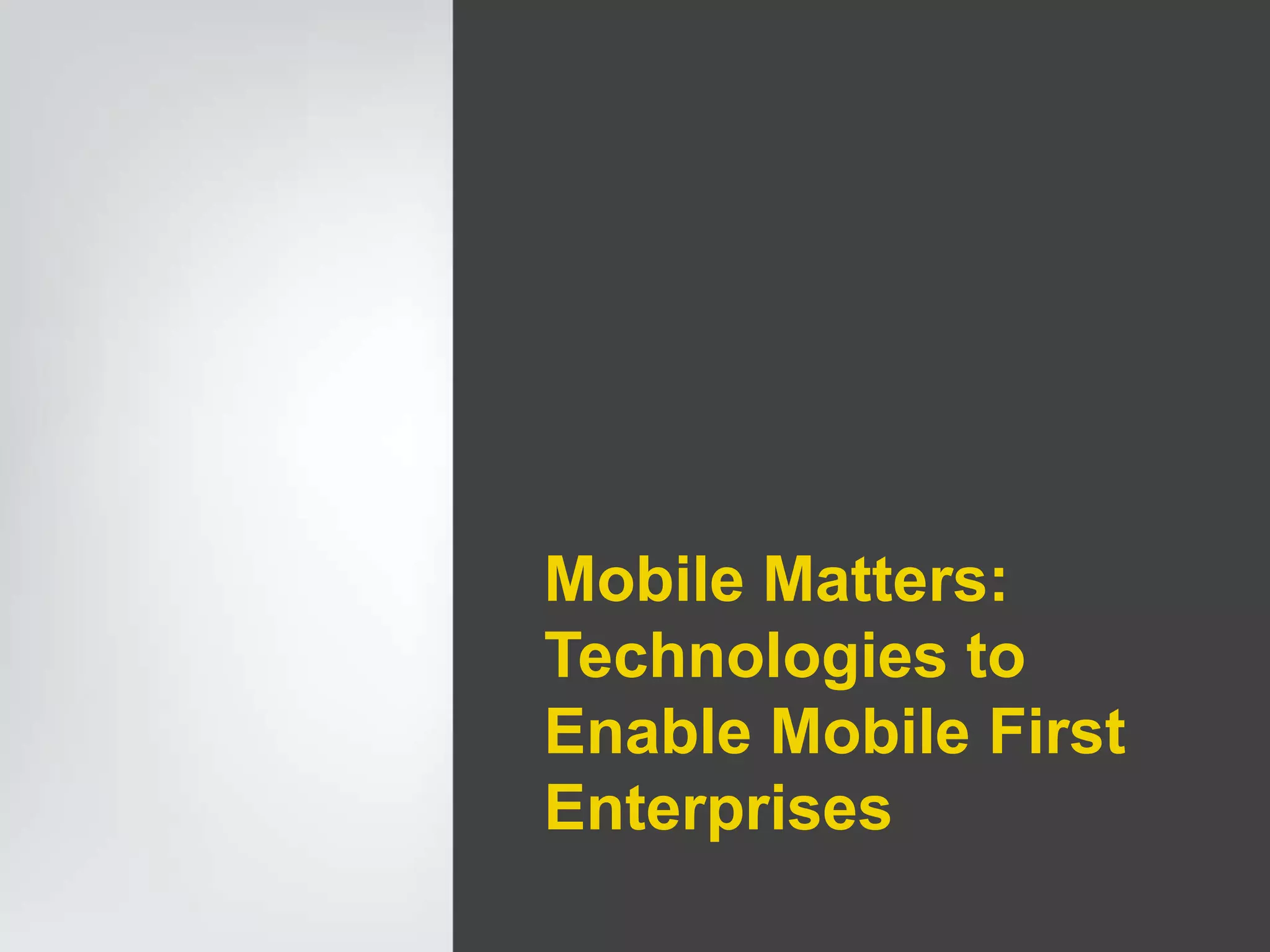 Mobile Matters: Technologies to Enable Mobile First Enterprises